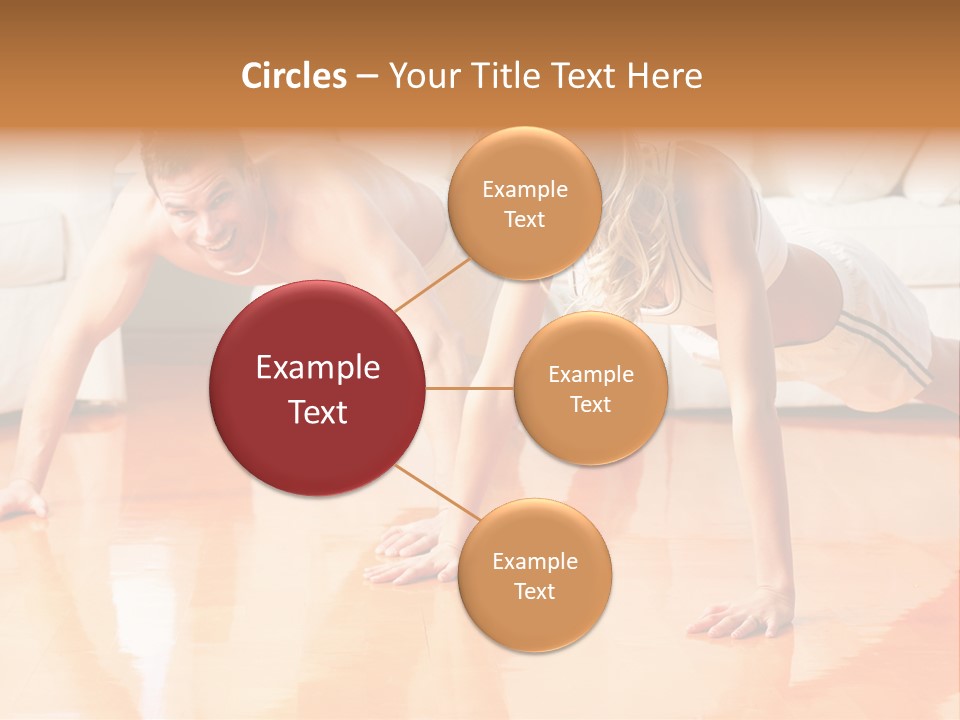 Circles – Your Title Text Here

Example Text

Example Text

Example Text

Example Text